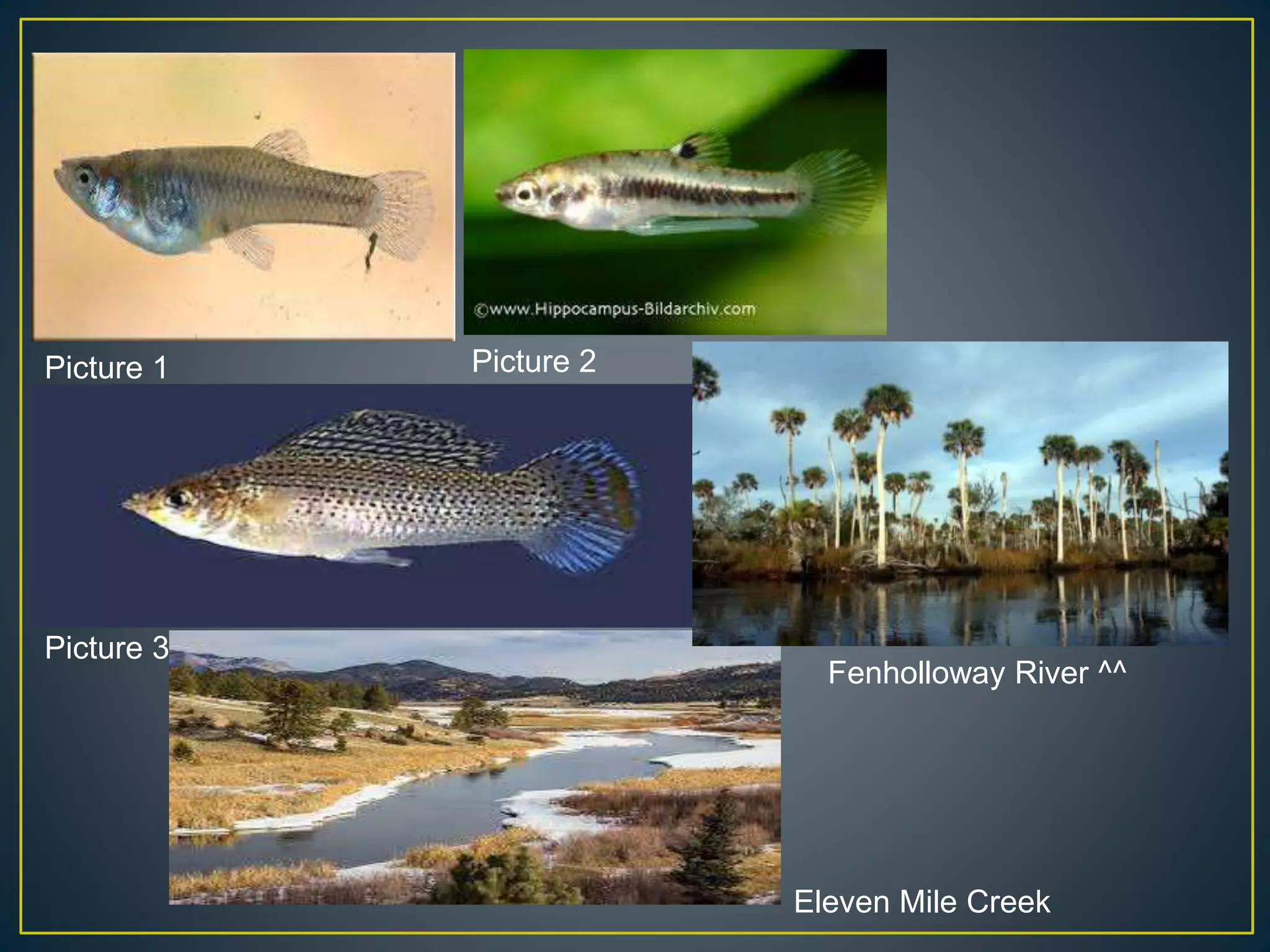 ©www.Hippocampus-Bildarchiv.com

Picture 1

Picture 2

Picture 3

Fenholloway River ^^

Eleven Mile Creek